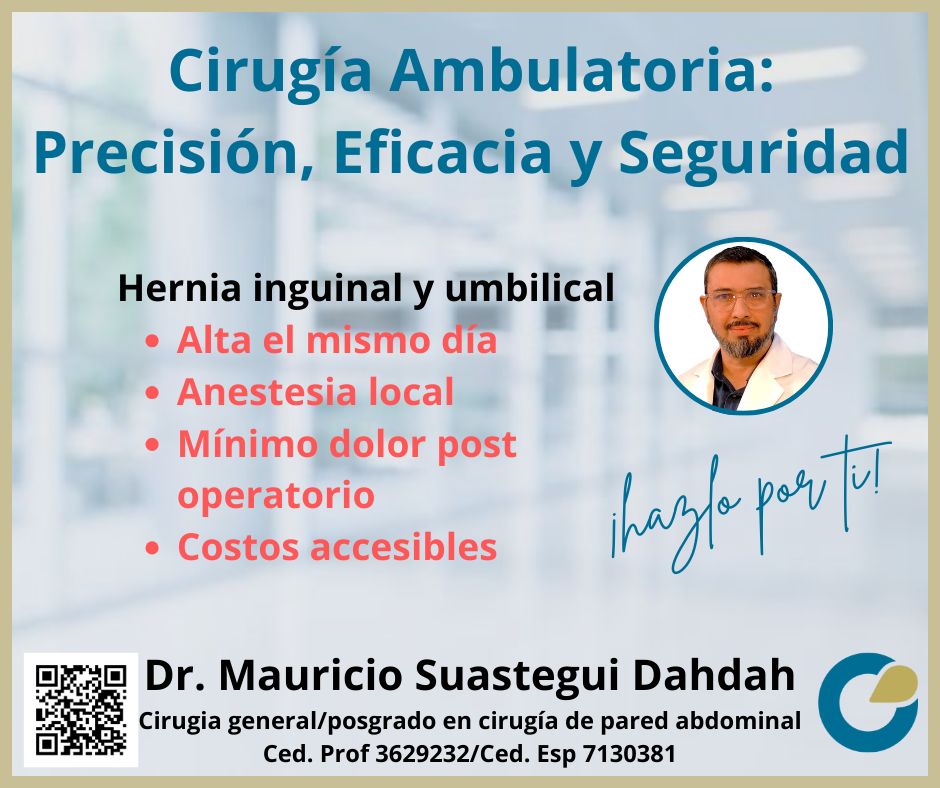 Cirugía Ambulatoria:
Precisión, Eficacia y Seguridad

Hernia inguinal y umbilical
• Alta el mismo día
• Anestesia local
• Mínimo dolor post operatorio
• Costos accesibles

¡hazlo por ti!

Dr. Mauricio Suastegui Dahdah
Cirugia general/posgrado en cirugía de pared abdominal
Ced. Prof 3629232/Ced. Esp 7130381